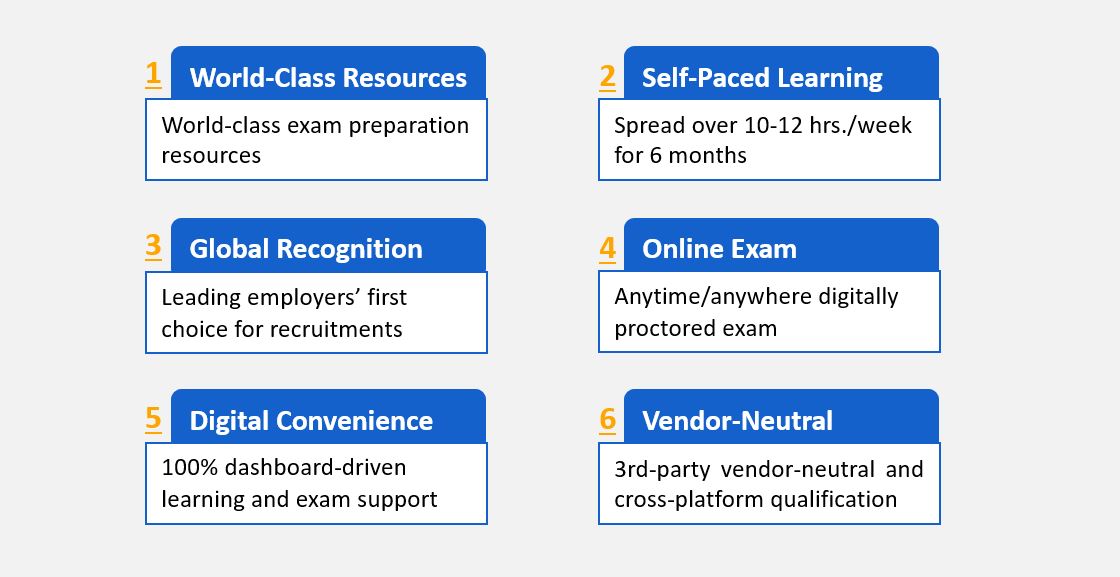 1 World-Class Resources
World-class exam preparation resources

2 Self-Paced Learning
Spread over 10-12 hrs./week for 6 months

3 Global Recognition
Leading employers' first choice for recruitments

4 Online Exam
Anytime/anywhere digitally proctored exam

5 Digital Convenience
100% dashboard-driven learning and exam support

6 Vendor-Neutral
3rd-party vendor-neutral and cross-platform qualification